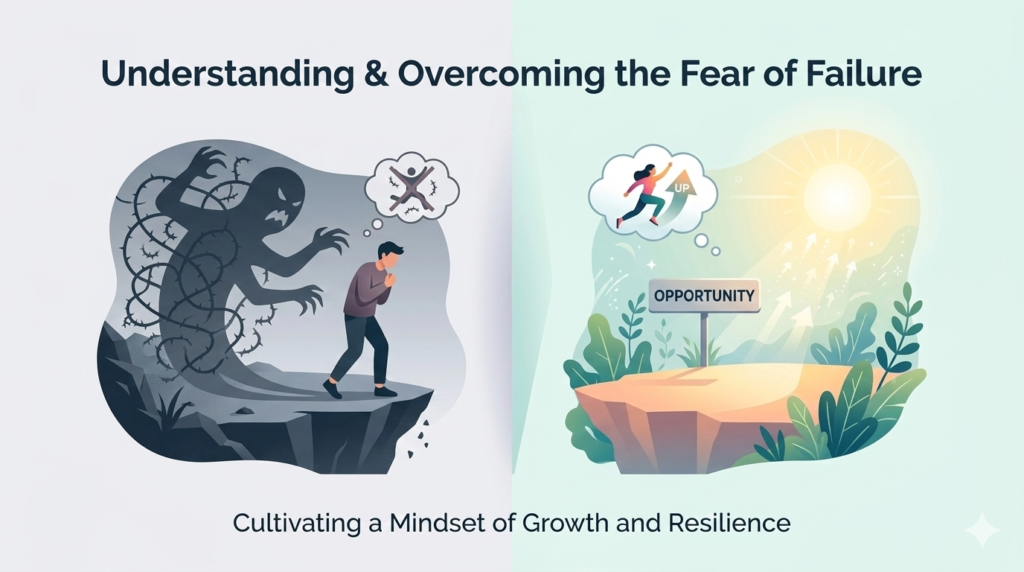 Understanding & Overcoming the Fear of Failure

UP

OPPORTUNITY

Cultivating a Mindset of Growth and Resilience